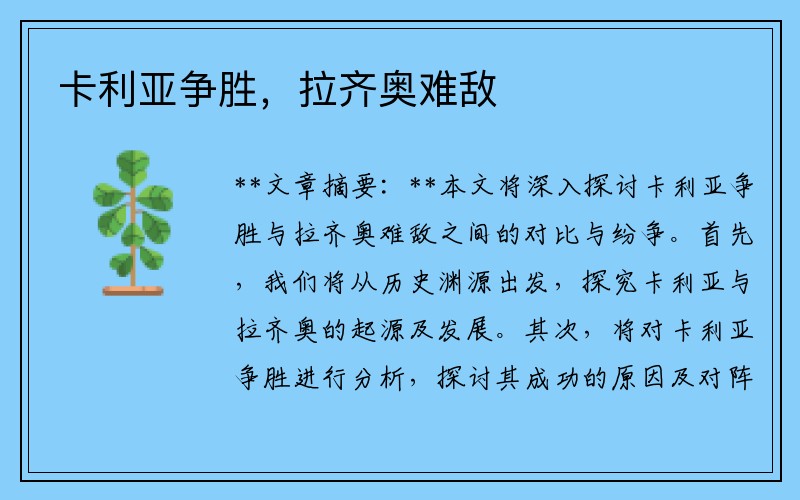 卡利亚争胜，拉齐奥难敌

**文章摘要：**本文将深入探讨卡利亚争胜与拉齐奥难敌之间的对比与纷争。首先，我们将从历史渊源出发，探究卡利亚与拉齐奥的起源及发展。其次，将对卡利亚争胜进行分析，探讨其成功的原因及对阵